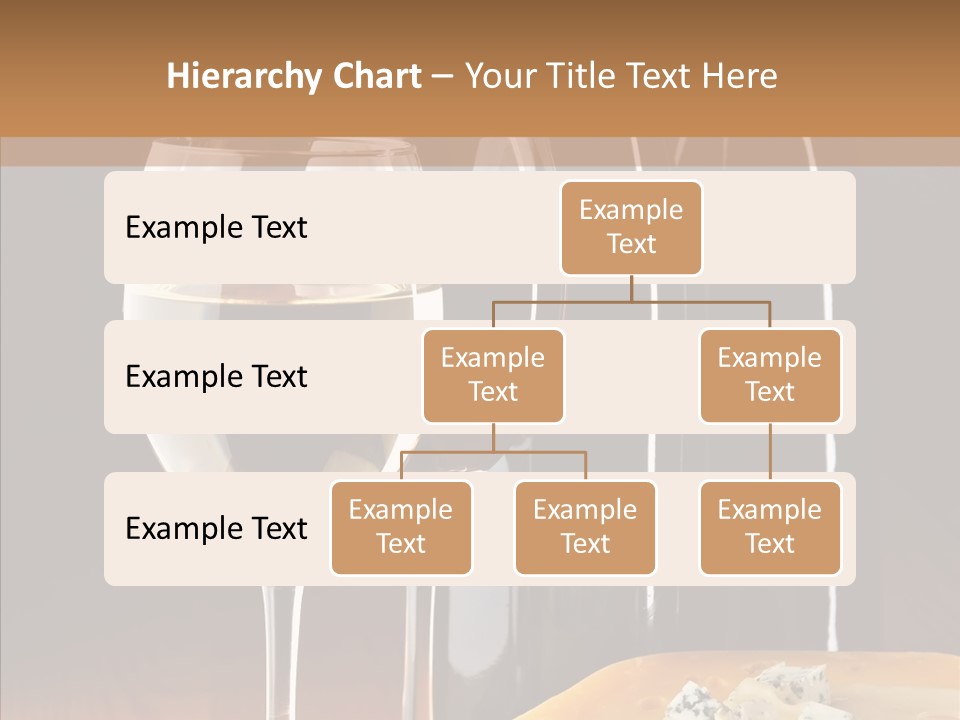 Hierarchy Chart – Your Title Text Here

Example Text

Example Text

Example Text

Example Text

Example Text

Example Text

Example Text

Example Text

Example Text